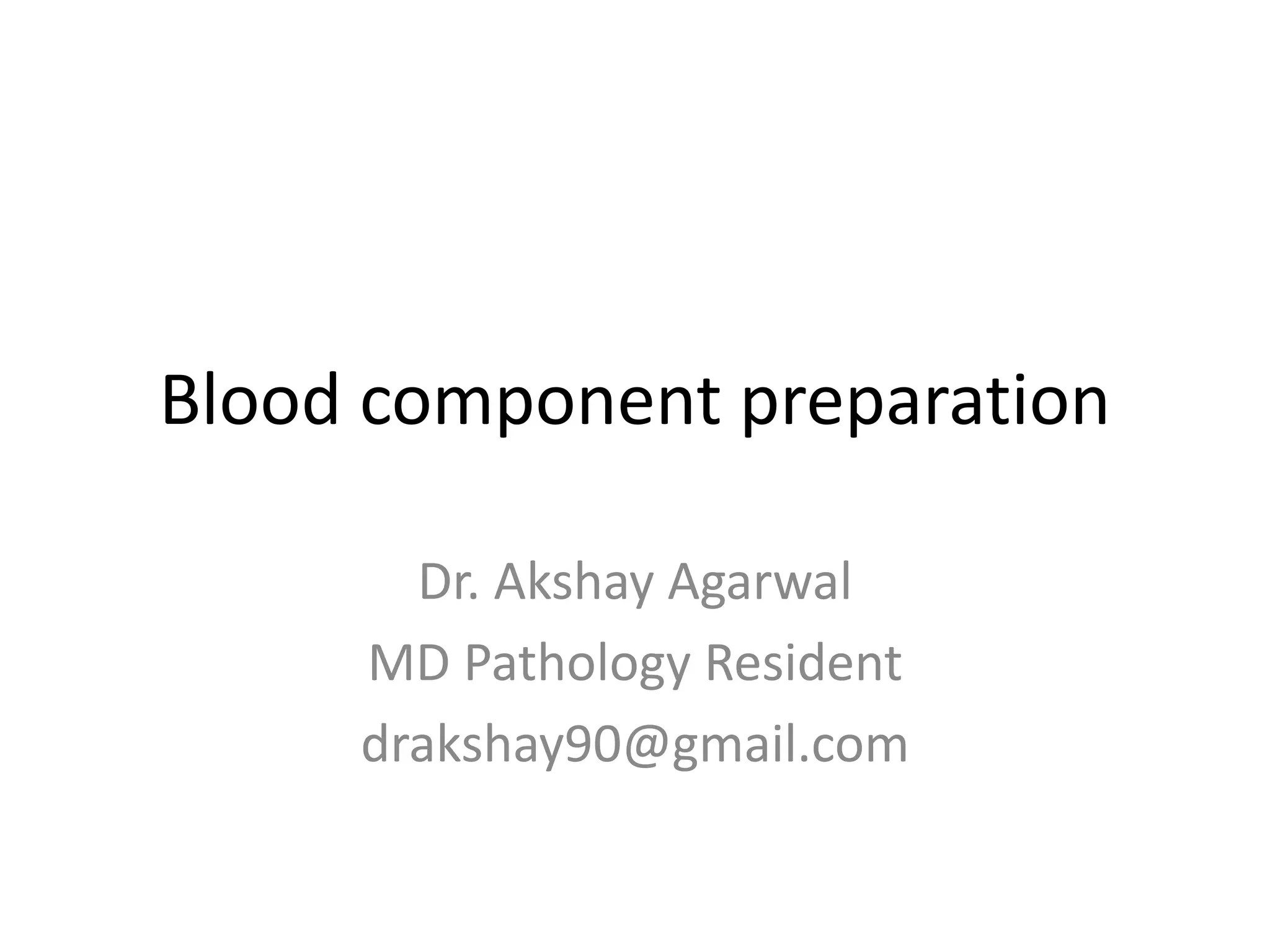 Blood component preparation

Dr. Akshay Agarwal
MD Pathology Resident
drakshay90@gmail.com